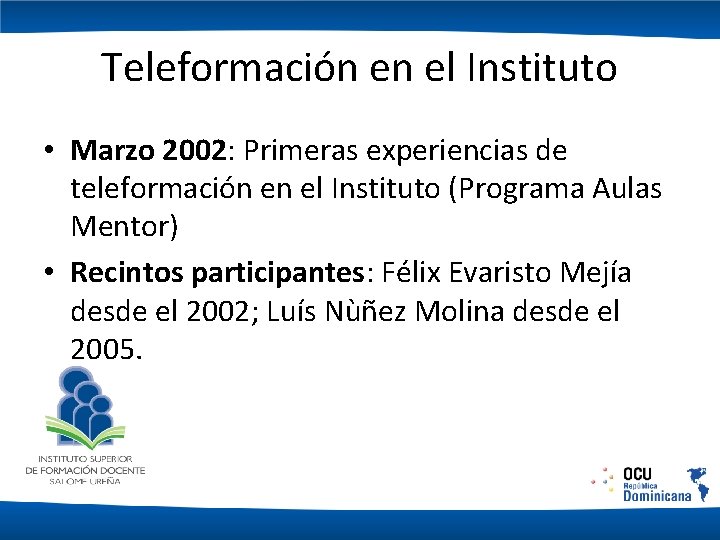 Teleformación en el Instituto

• **Marzo 2002**: Primeras experiencias de teleformación en el Instituto (Programa Aulas Mentor)

• **Recintos participantes**: Félix Evaristo Mejía desde el 2002; Luís Nùñez Molina desde el 2005.

INSTITUTO SUPERIOR DE FORMACIÓN DOCENTE SALOMÉ UREÑA

OCU República Dominicana